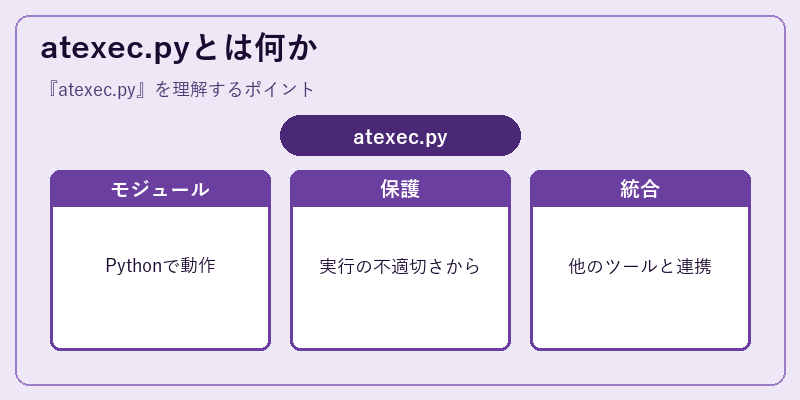 atexec.pyとは何か

『atexec.py』を理解するポイント

atexec.py

モジュール

Pythonで動作

保護

実行の不適切さから

統合

他のツールと連携